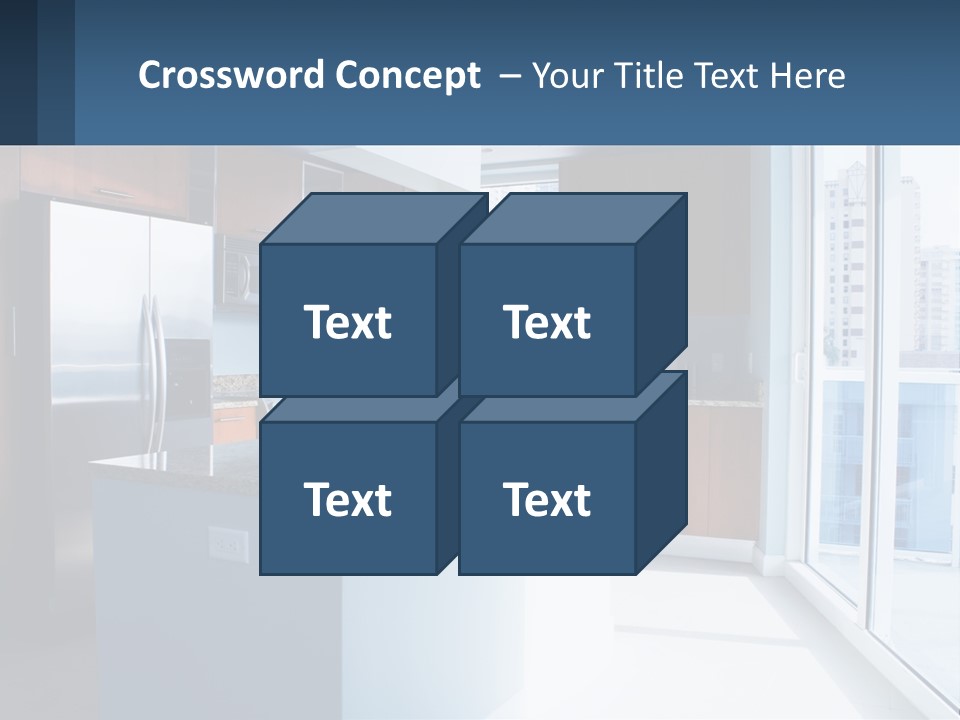 Crossword Concept – Your Title Text Here

Text

Text

Text

Text